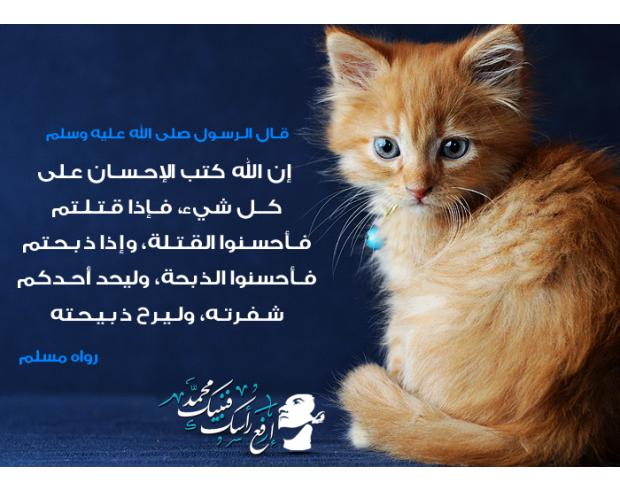 قال الرسول صلى الله عليه وسلم

إن الله كتب الإحسان على كل شيء، فإذا قتلتم فأحسنوا القتلة، وإذا ذبحتم فأحسنوا الذبحة، وليحد أحدكم شفرته، وليرح ذبيحته

رواه مسلم

إرفع رأسك فنبيك محمد